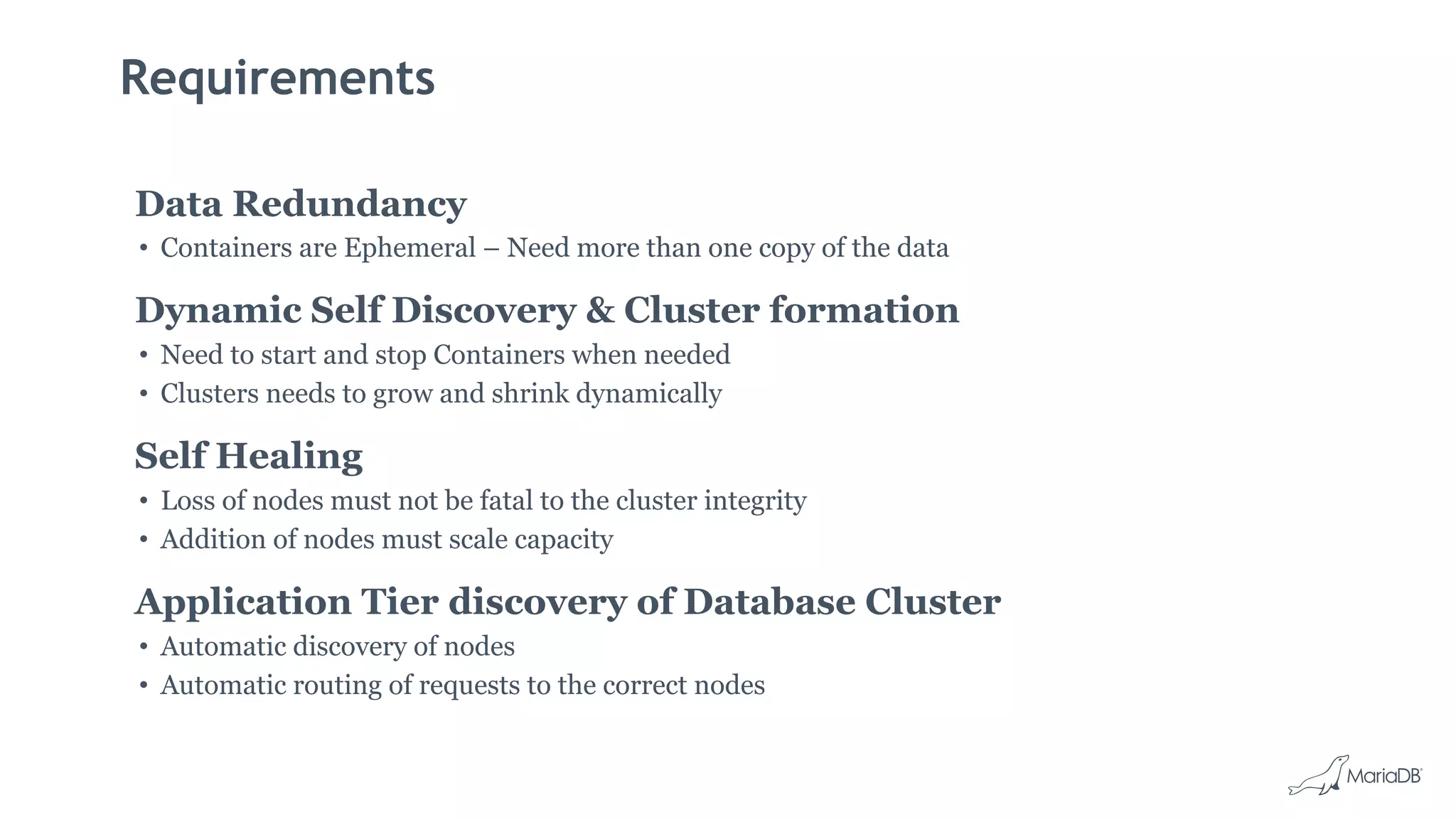 Requirements

Data Redundancy
• Containers are Ephemeral – Need more than one copy of the data

Dynamic Self Discovery & Cluster formation
• Need to start and stop Containers when needed
• Clusters needs to grow and shrink dynamically

Self Healing
• Loss of nodes must not be fatal to the cluster integrity
• Addition of nodes must scale capacity

Application Tier discovery of Database Cluster
• Automatic discovery of nodes
• Automatic routing of requests to the correct nodes

MariaDB